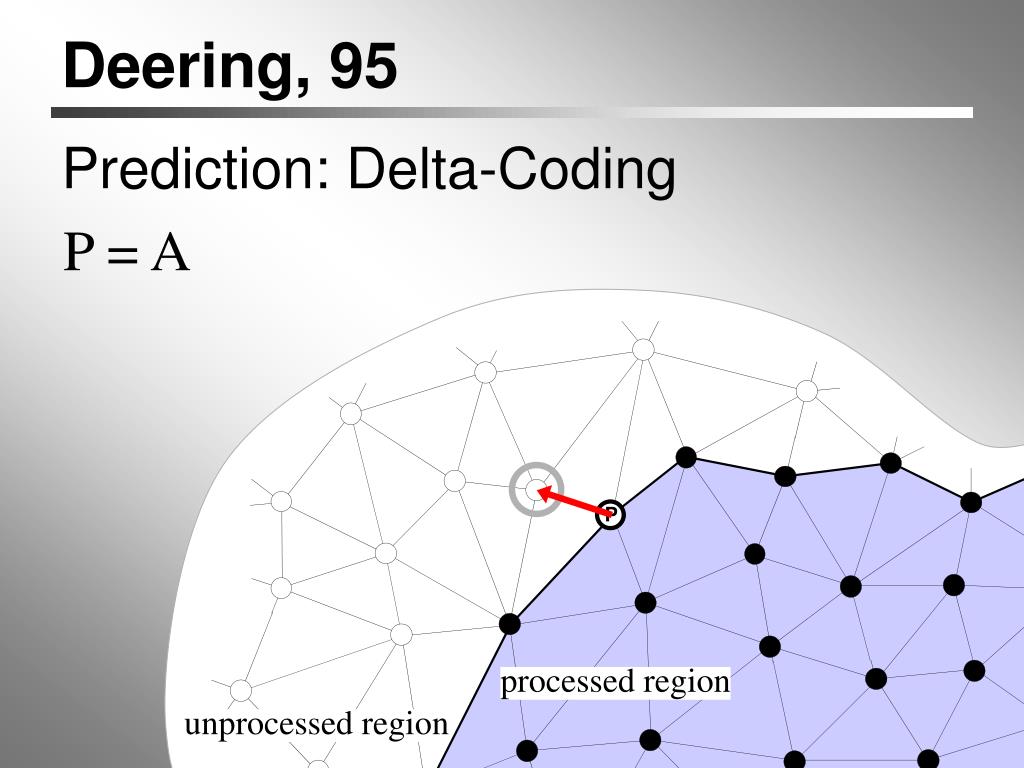 Deering, 95

Prediction: Delta-Coding

$P = A$

P

processed region

unprocessed region